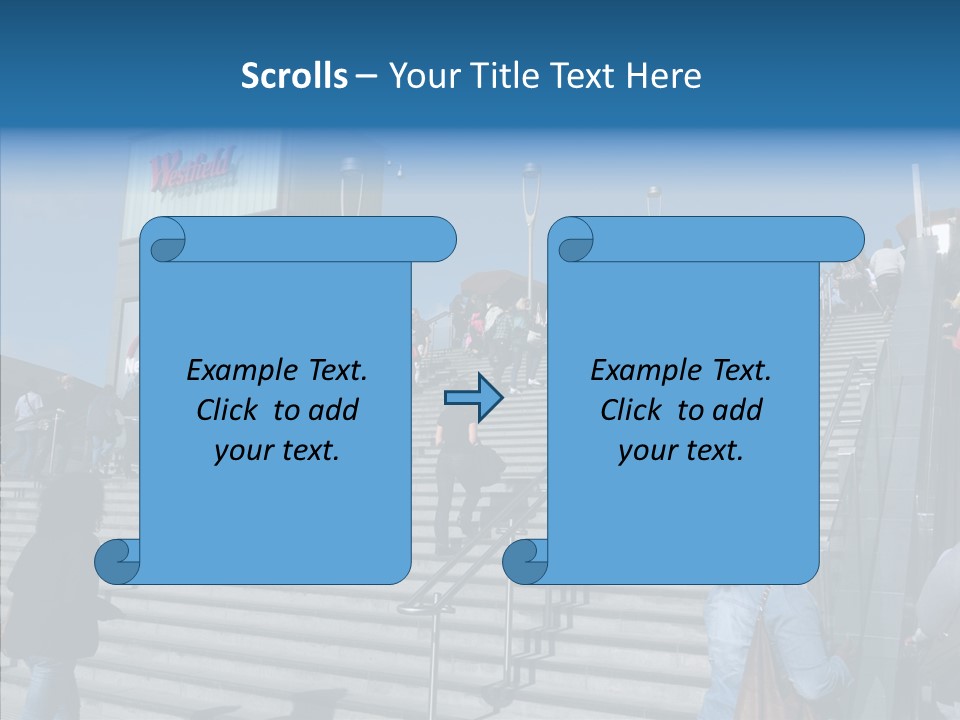 Scrolls – Your Title Text Here

Westfield

Example Text. Click to add your text.

Example Text. Click to add your text.